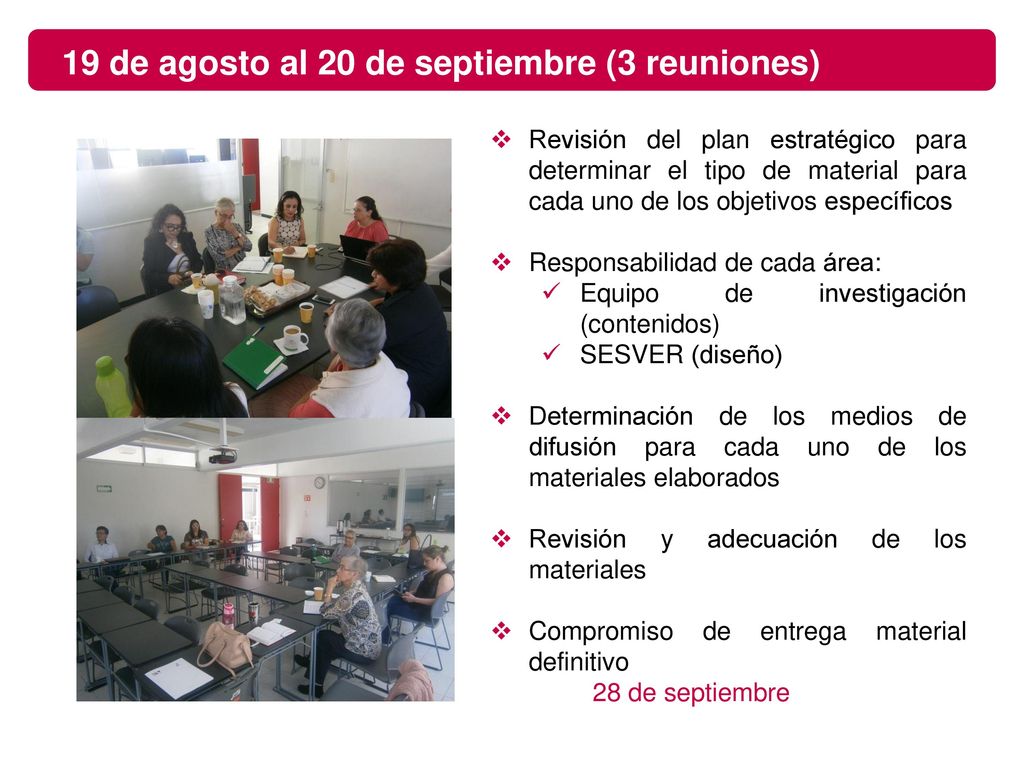 19 de agosto al 20 de septiembre (3 reuniones)

❖ Revisión del plan estratégico para determinar el tipo de material para cada uno de los objetivos específicos

❖ Responsabilidad de cada área:
✓ Equipo de investigación (contenidos)
✓ SESVER (diseño)

❖ Determinación de los medios de difusión para cada uno de los materiales elaborados

❖ Revisión y adecuación de los materiales

❖ Compromiso de entrega material definitivo
28 de septiembre